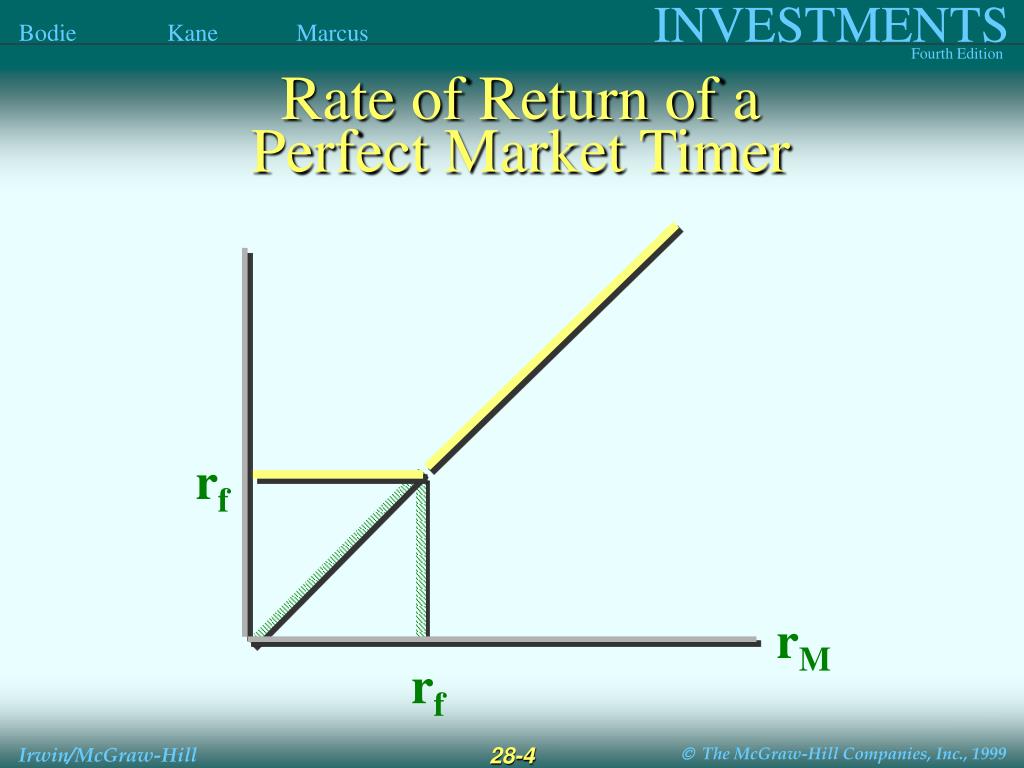 Bodie Kane Marcus

INVESTMENTS
Fourth Edition

Rate of Return of a Perfect Market Timer

$r_f$

$r_M$

$r_f$

Irwin/McGraw-Hill

28-4

© The McGraw-Hill Companies, Inc., 1999